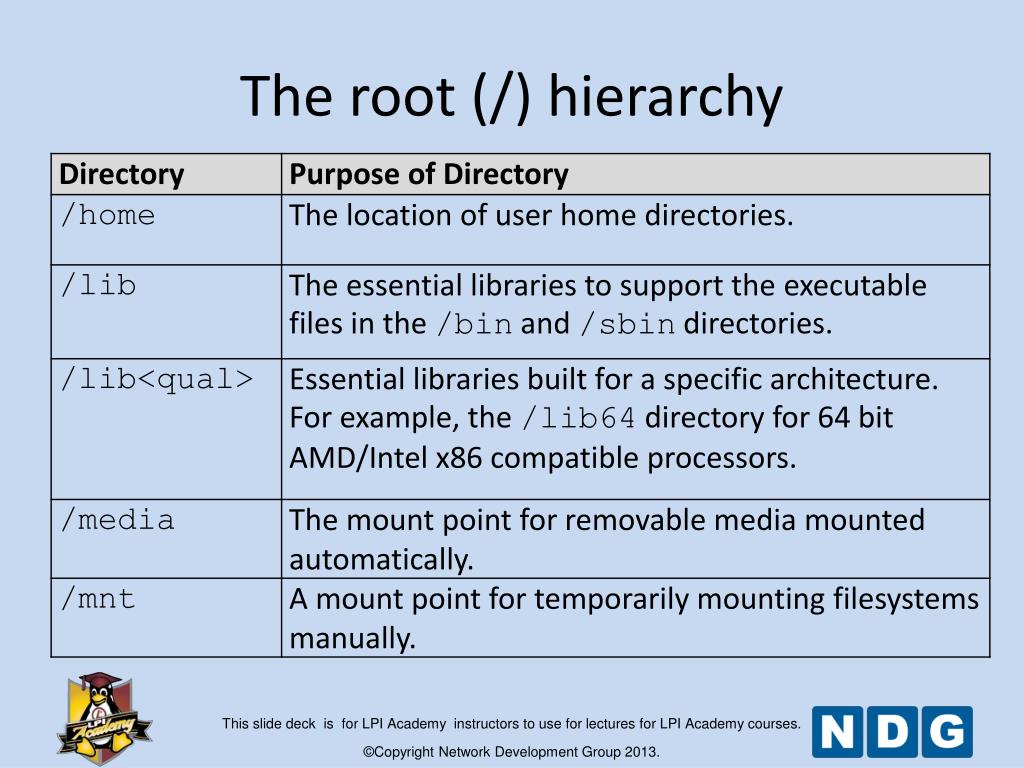 The root (/) hierarchy

| Directory | Purpose of Directory |
|---|---|
| /home | The location of user home directories. |
| /lib | The essential libraries to support the executable files in the /bin and /sbin directories. |
| /lib<qual> | Essential libraries built for a specific architecture. For example, the /lib64 directory for 64 bit AMD/Intel x86 compatible processors. |
| /media | The mount point for removable media mounted automatically. |
| /mnt | A mount point for temporarily mounting filesystems manually. |

LPI Academy

This slide deck is for LPI Academy instructors to use for lectures for LPI Academy courses.

©Copyright Network Development Group 2013.

NDG